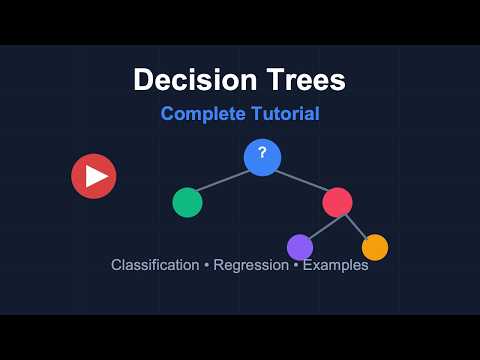 Decision Trees

Complete Tutorial

?

Classification • Regression • Examples